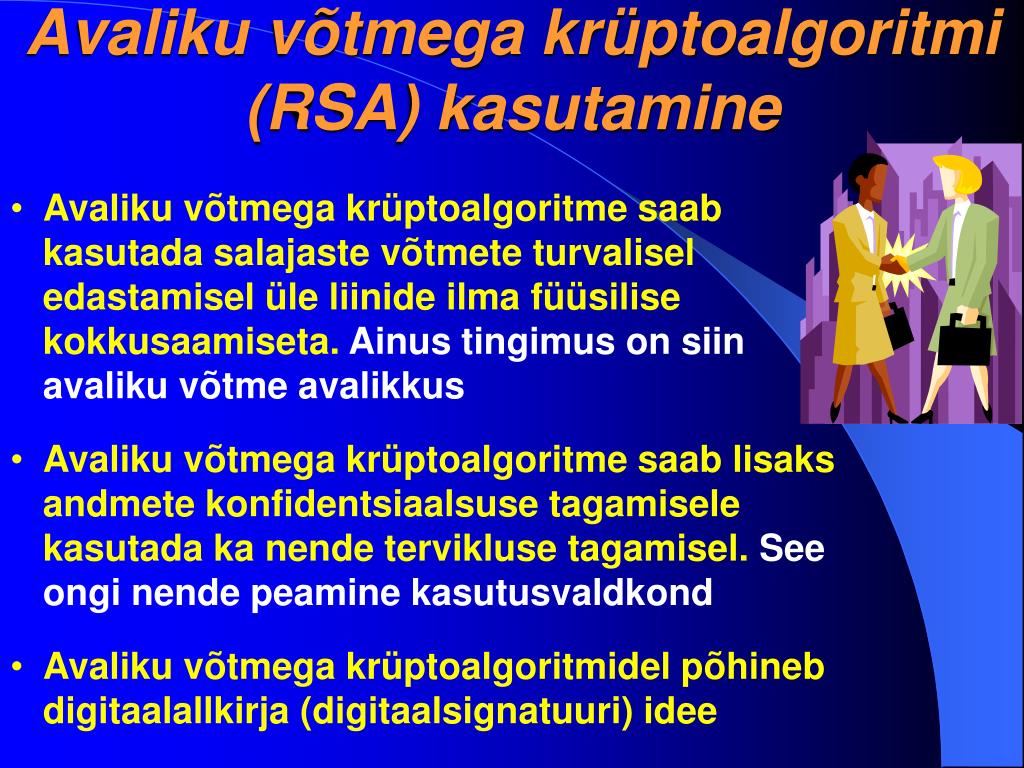 Avaliku võtmega krüptoalgoritmi (RSA) kasutamine

• Avaliku võtmega krüptoalgoritme saab kasutada salajaste võtmete turvalisel edastamisel üle liinide ilma füüsilise kokkusaamiseta. Ainus tingimus on siin avaliku võtme avalikkus

• Avaliku võtmega krüptoalgoritme saab lisaks andmete konfidentsiaalsuse tagamisele kasutada ka nende tervikluse tagamisel. See ongi nende peamine kasutusvaldkond

• Avaliku võtmega krüptoalgoritmidel põhineb digitaalallkirja (digitaalsignatuuri) idee